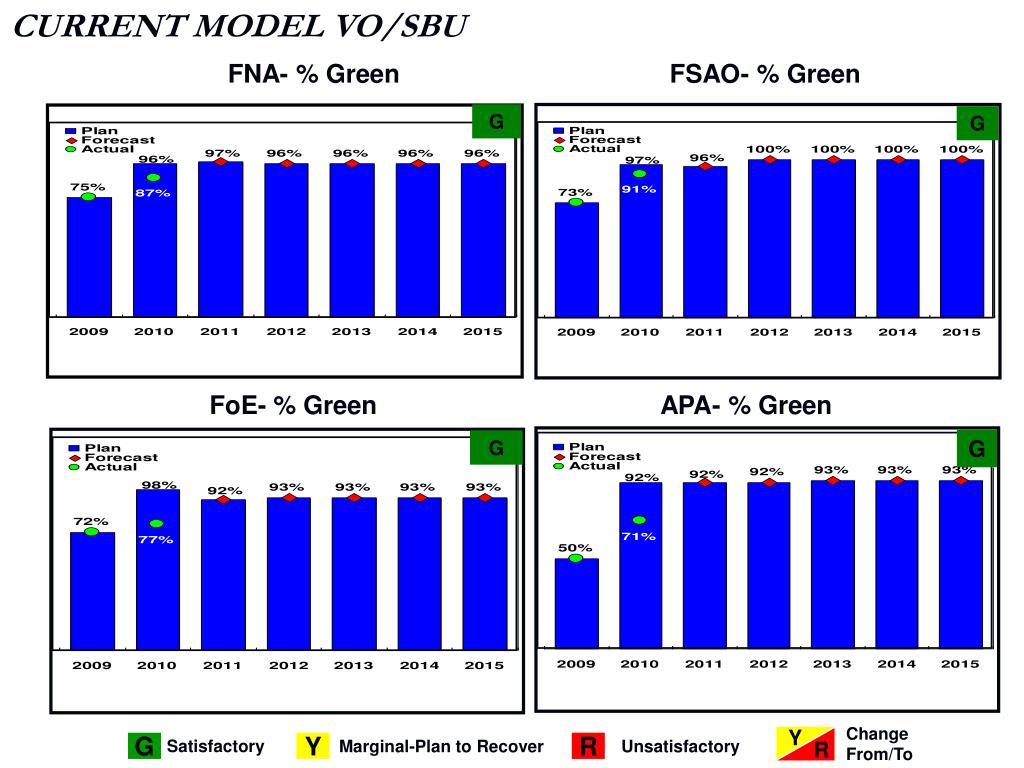 CURRENT MODEL VO/SBU

FNA- % Green

G

Plan
Forecast
Actual

75%
96%
87%
97%
96%
96%
96%
96%

2009 2010 2011 2012 2013 2014 2015

FSAO- % Green

G

Plan
Forecast
Actual

73%
97%
91%
96%
100%
100%
100%
100%

2009 2010 2011 2012 2013 2014 2015

FoE- % Green

G

Plan
Forecast
Actual

72%
98%
77%
92%
93%
93%
93%
93%

2009 2010 2011 2012 2013 2014 2015

APA- % Green

G

Plan
Forecast
Actual

50%
92%
71%
92%
92%
93%
93%
93%

2009 2010 2011 2012 2013 2014 2015

G Satisfactory Y Marginal-Plan to Recover R Unsatisfactory Y R Change From/To